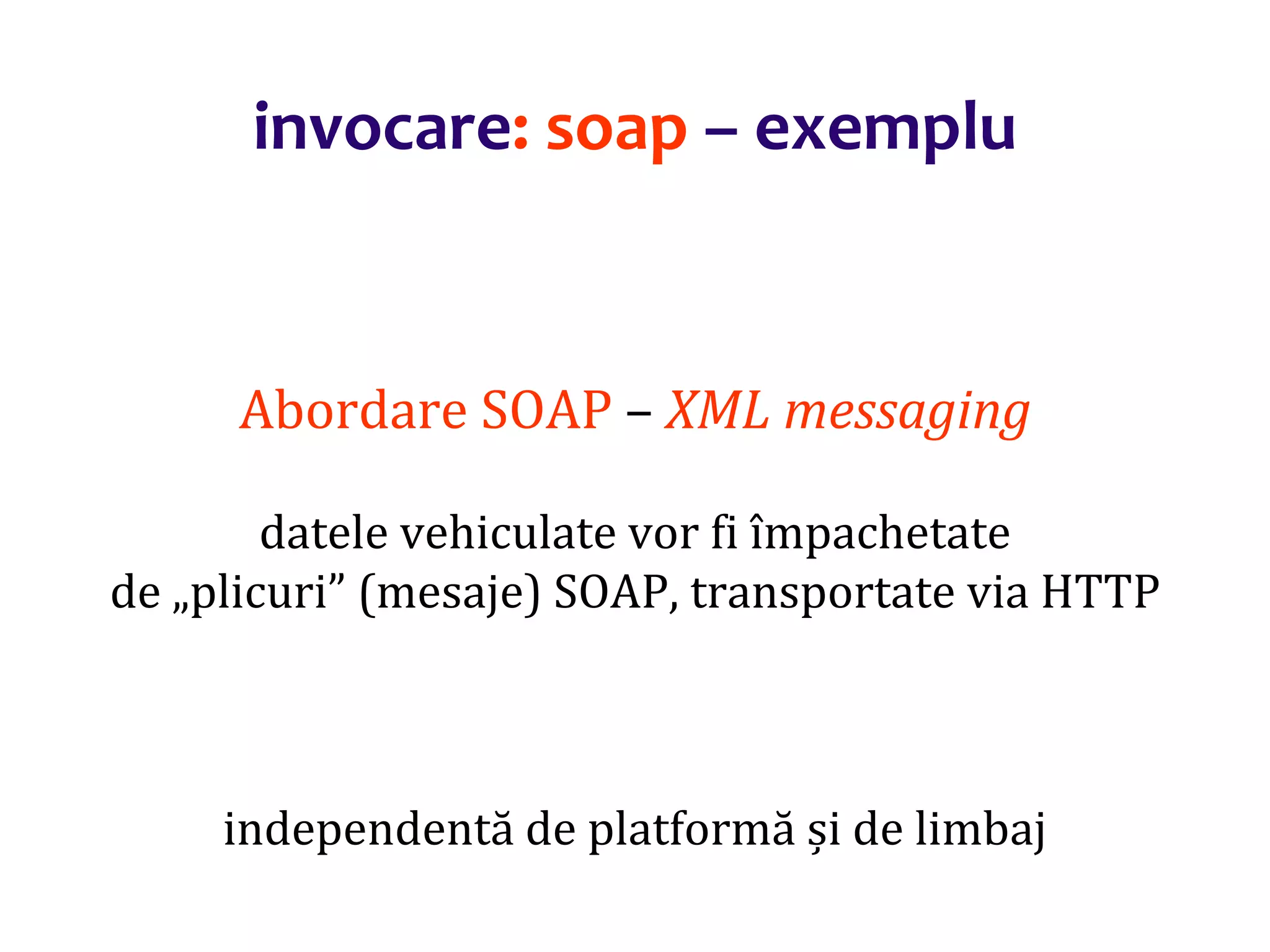 invocare: soap – exemplu

Abordare SOAP – XML messaging

datele vehiculate vor fi împachetate de „plicuri” (mesaje) SOAP, transportate via HTTP

independentă de platformă și de limbaj